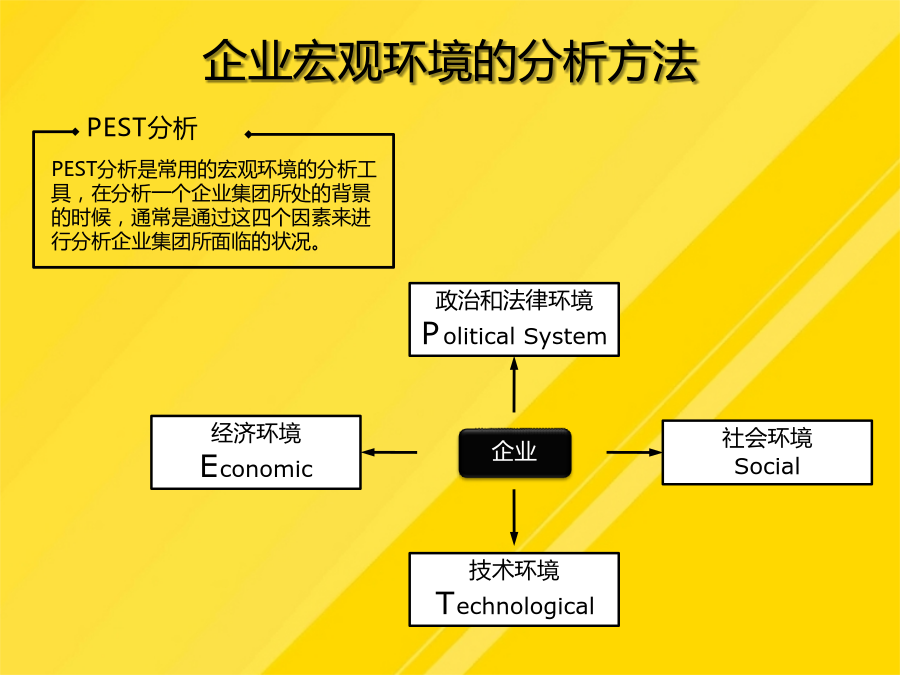 企业宏观环境的分析方法

PEST分析

PEST分析是常用的宏观环境的分析工具，在分析一个企业集团所处的背景的时候，通常是通过这四个因素来进行分析企业集团所面临的状况。

政治和法律环境
Political System

经济环境
Economic

企业

社会环境
Social

技术环境
Technological